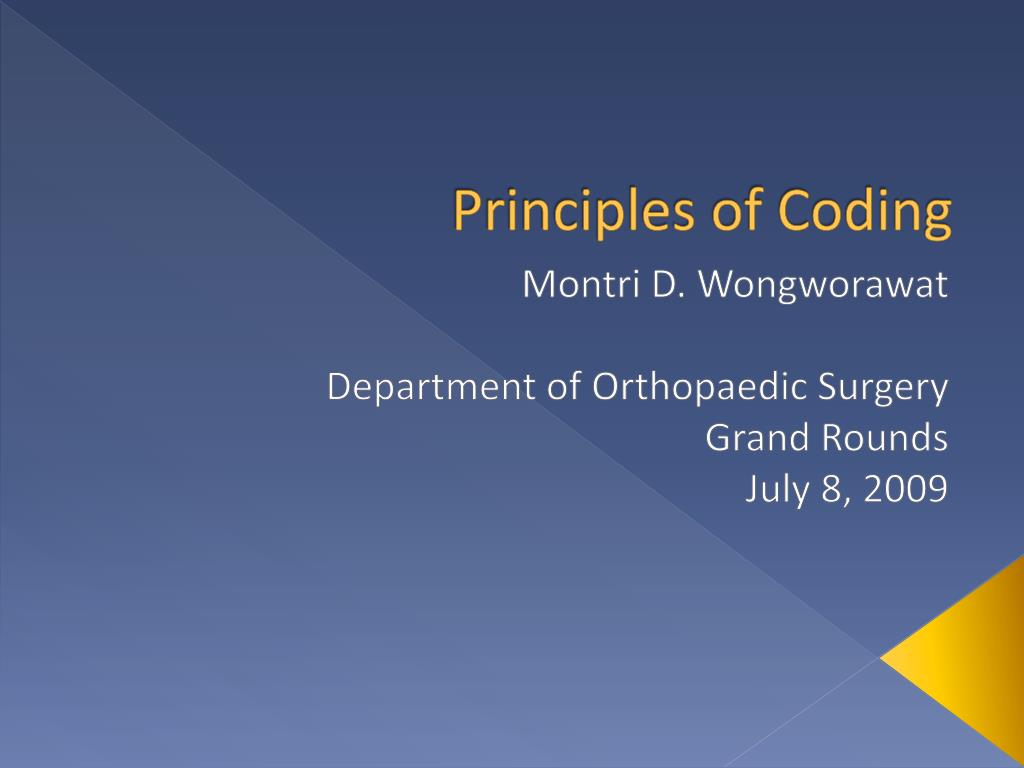 Principles of Coding

Montri D. Wongworawat

Department of Orthopaedic Surgery
Grand Rounds
July 8, 2009